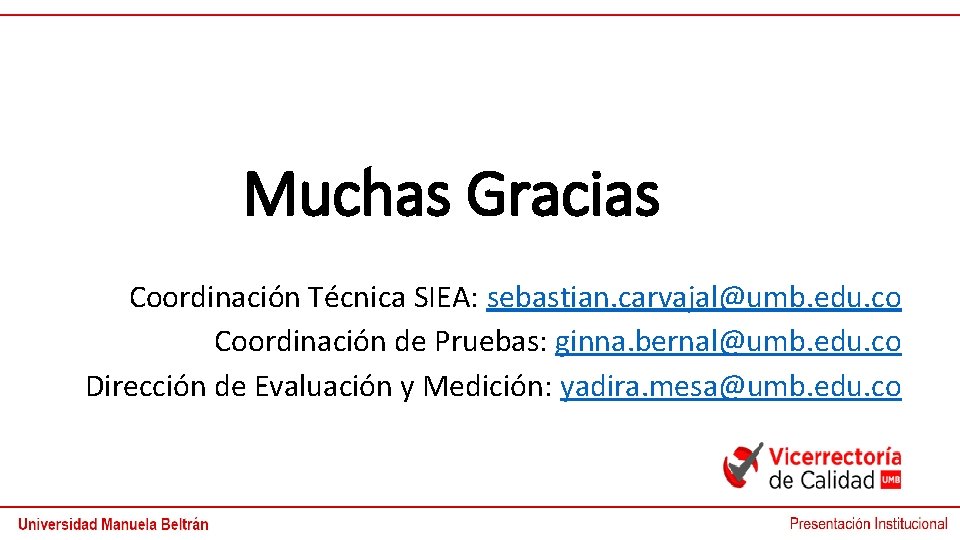 Muchas Gracias

Coordinación Técnica SIEA: sebastian.carvajal@umb.edu.co
Coordinación de Pruebas: ginna.bernal@umb.edu.co
Dirección de Evaluación y Medición: yadira.mesa@umb.edu.co

Vicerrectoría de Calidad UMB

Universidad Manuela Beltrán

Presentación Institucional